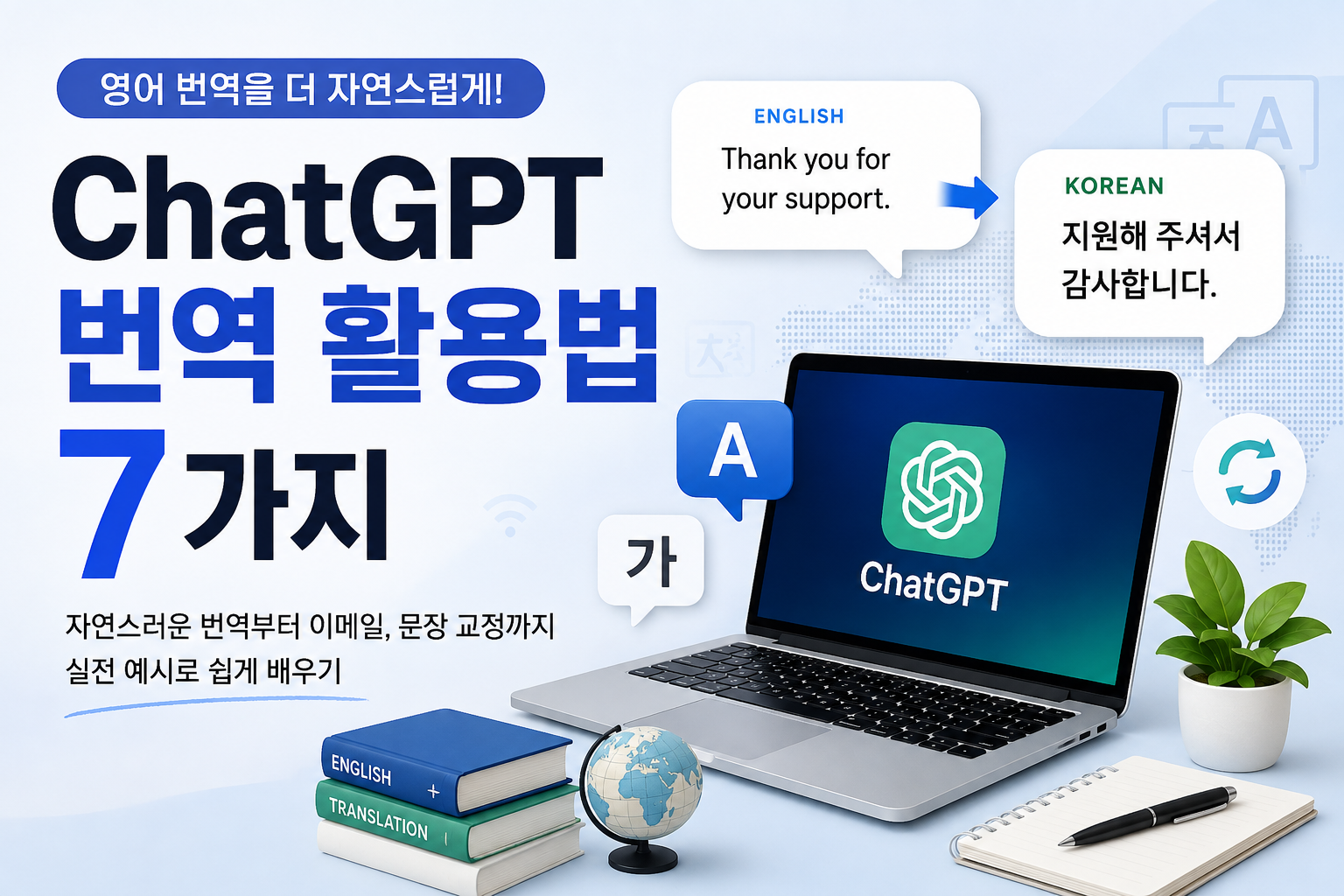 영어 번역을 더 자연스럽게!

ChatGPT
번역 활용법
7가지

자연스러운 번역부터 이메일, 문장 교정까지
실전 예시로 쉽게 배우기

ENGLISH
Thank you for your support.

KOREAN
지원해 주셔서 감사합니다.

A

가

ChatGPT

ENGLISH

TRANSLATION